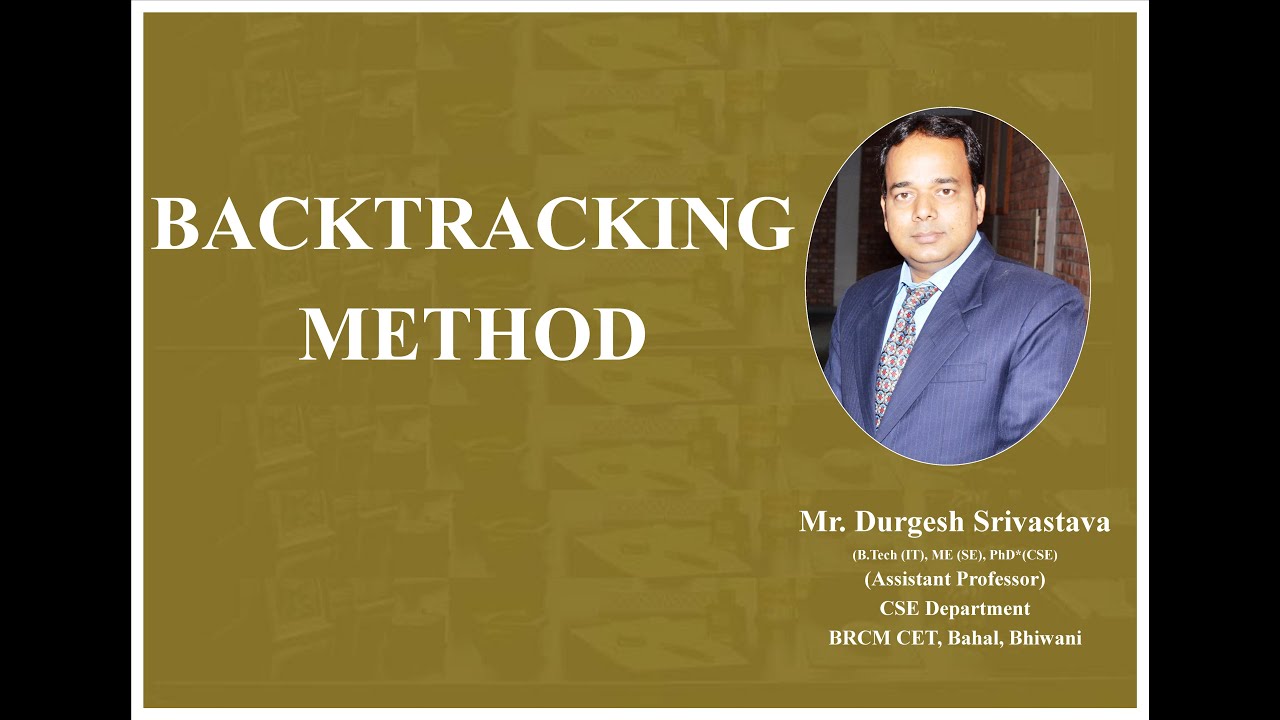 BACKTRACKING METHOD

Mr. Durgesh Srivastava
(B.Tech (IT), ME (SE), PhD*(CSE)
(Assistant Professor)
CSE Department
BRCM CET, Bahal, Bhiwani